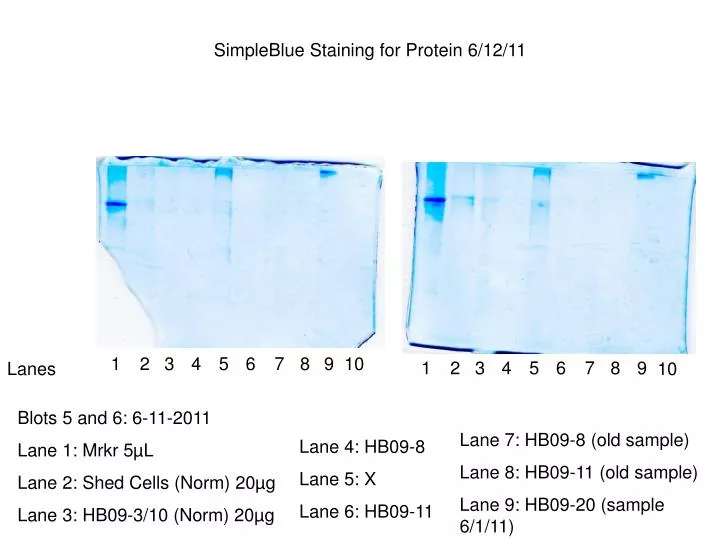 SimpleBlue Staining for Protein 6/12/11

Lanes 1 2 3 4 5 6 7 8 9 10

1 2 3 4 5 6 7 8 9 10

Blots 5 and 6: 6-11-2011

Lane 1: Mrkr 5µL

Lane 2: Shed Cells (Norm) 20µg

Lane 3: HB09-3/10 (Norm) 20µg

Lane 4: HB09-8

Lane 5: X

Lane 6: HB09-11

Lane 7: HB09-8 (old sample)

Lane 8: HB09-11 (old sample)

Lane 9: HB09-20 (sample 6/1/11)